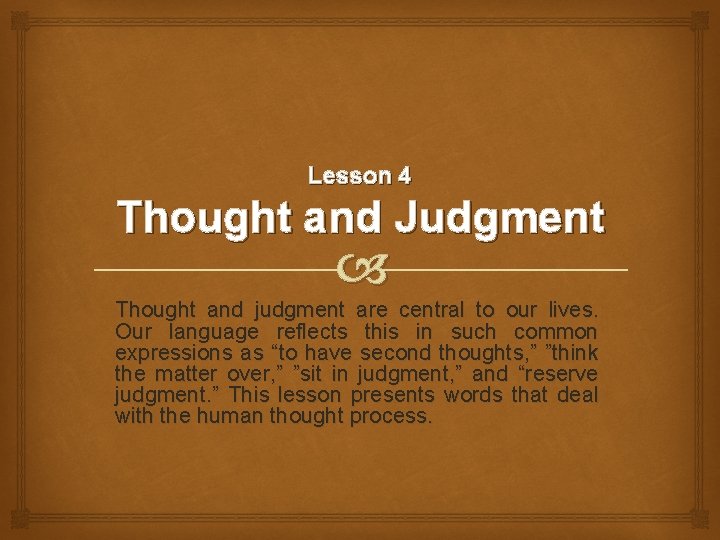 Lesson 4
Thought and Judgment

Thought and judgment are central to our lives. Our language reflects this in such common expressions as “to have second thoughts,” ”think the matter over,” ”sit in judgment,” and “reserve judgment.” This lesson presents words that deal with the human thought process.